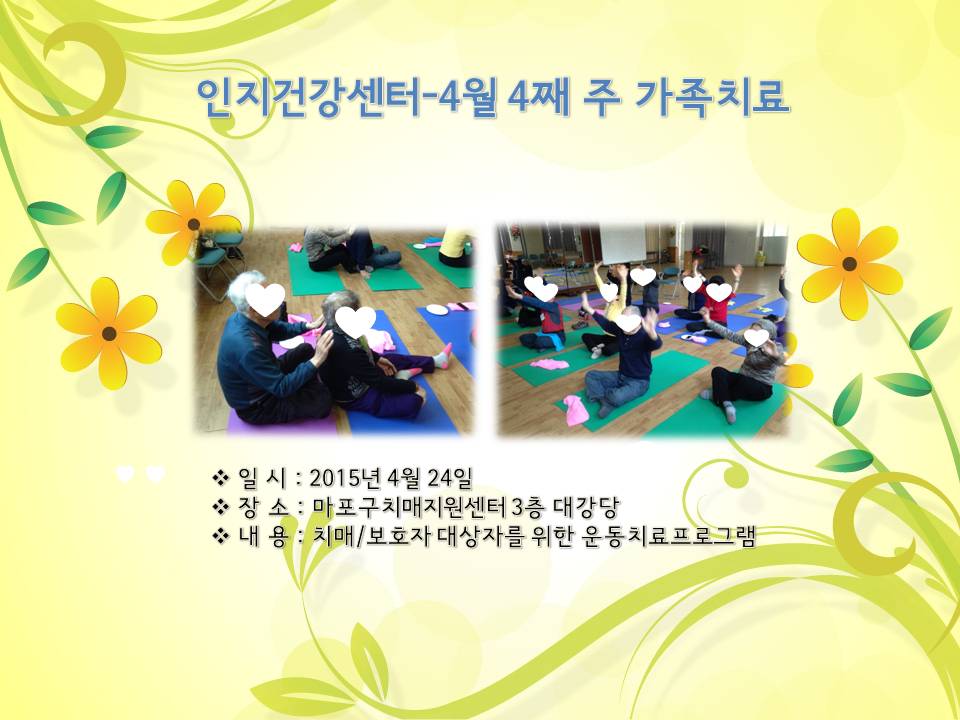 인지건강센터-4월 4째 주 가족치료

❖ 일 시 : 2015년 4월 24일
❖ 장 소 : 마포구치매지원센터 3층 대강당
❖ 내 용 : 치매/보호자 대상자를 위한 운동치료프로그램